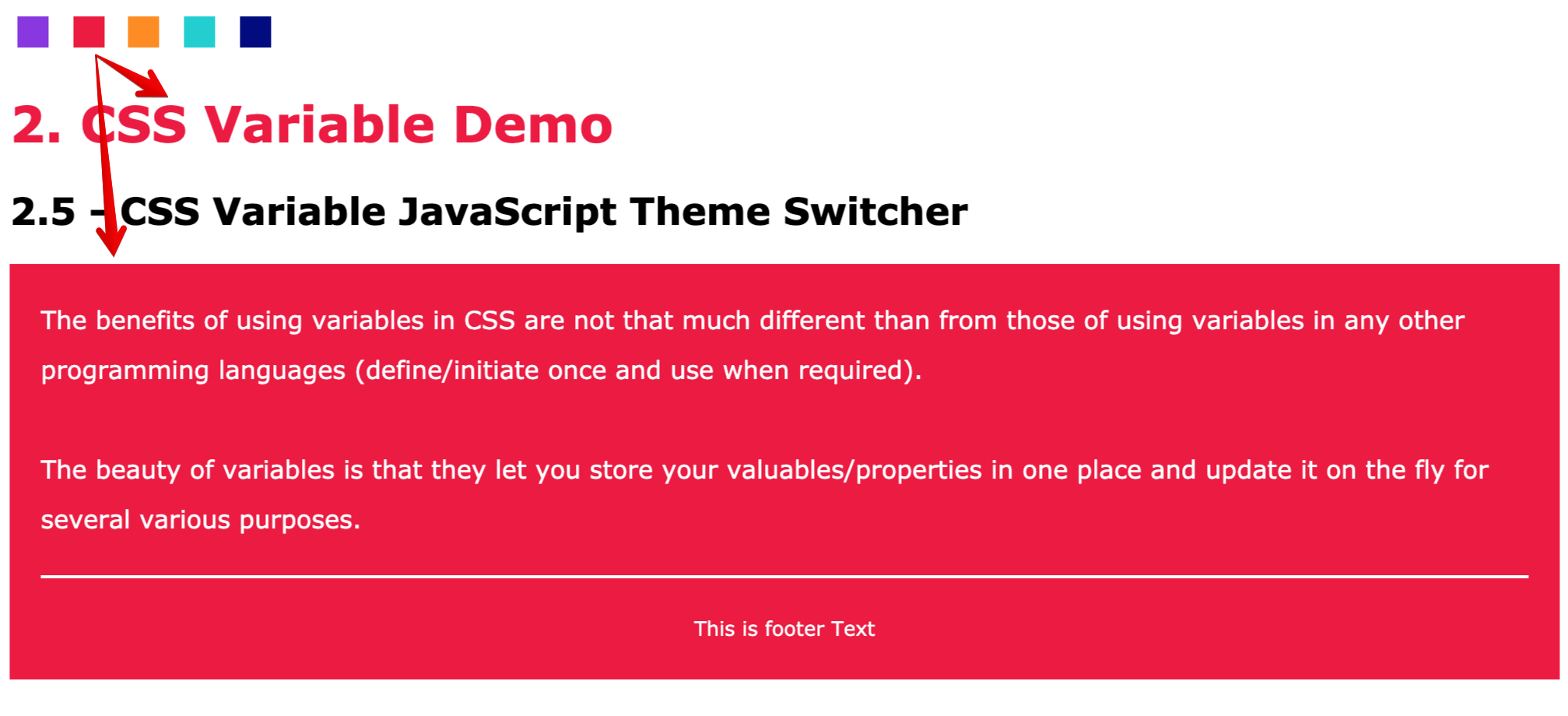 2. CSS Variable Demo

2.5 - CSS Variable JavaScript Theme Switcher

The benefits of using variables in CSS are not that much different than from those of using variables in any other programming languages (define/initiate once and use when required).

The beauty of variables is that they let you store your valuables/properties in one place and update it on the fly for several various purposes.

This is footer Text